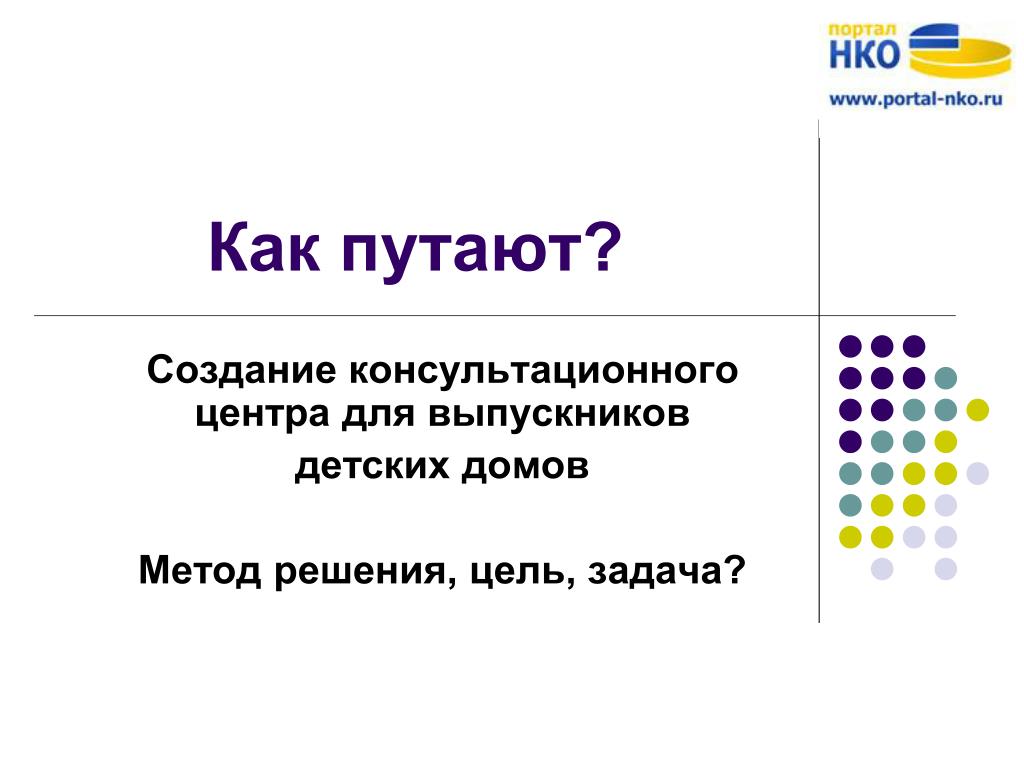 портал
НКО
www.portal-nko.ru

Как путают?

Создание консультационного центра для выпускников детских домов

Метод решения, цель, задача?